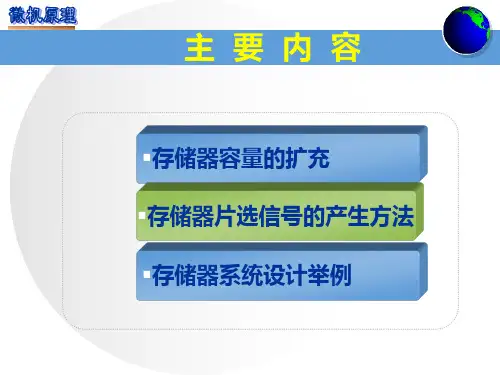 微机原理

主 要 内 容

▪存储器容量的扩充

▪存储器片选信号的产生方法

▪存储器系统设计举例